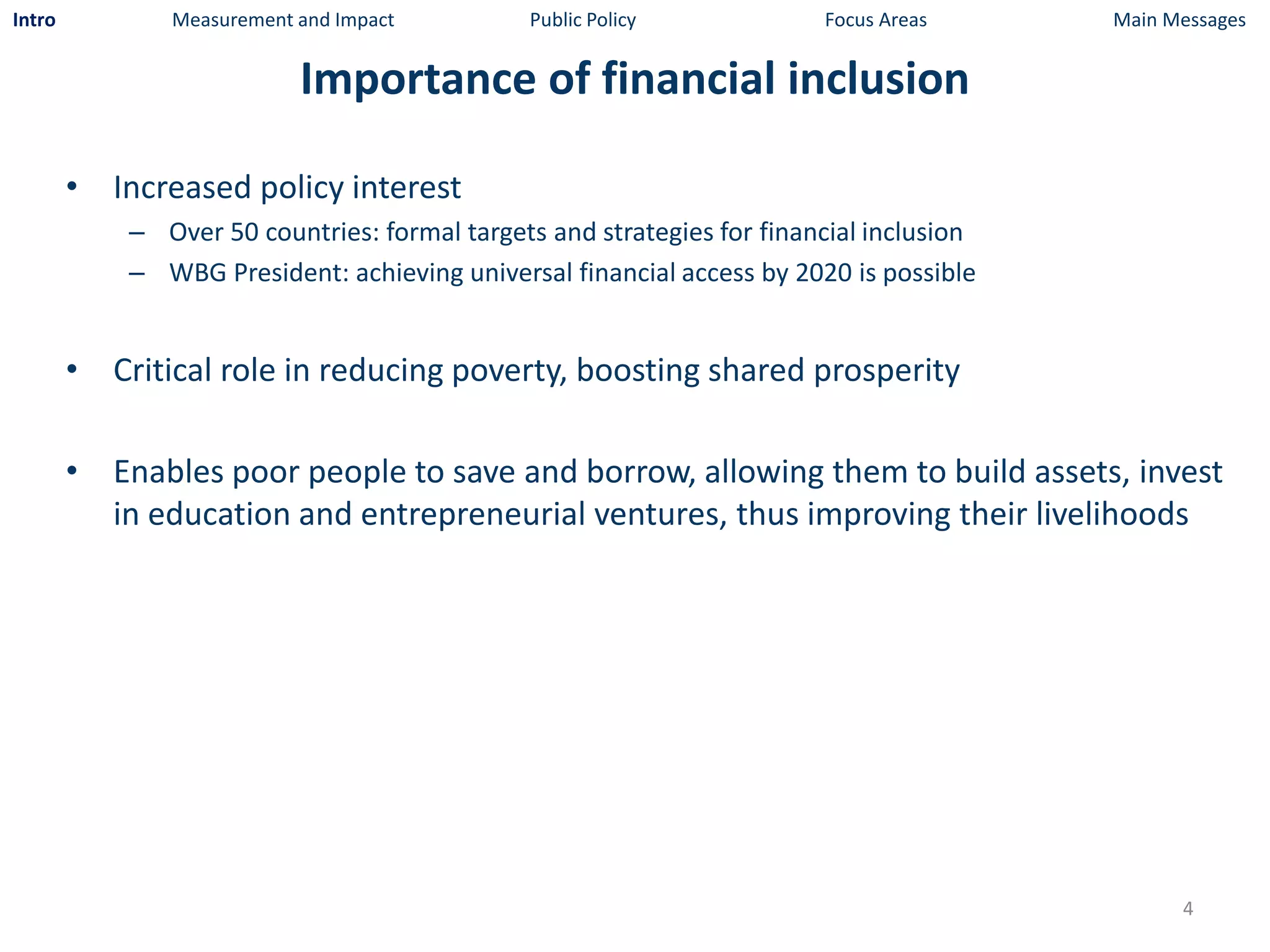 Intro Measurement and Impact Public Policy Focus Areas Main Messages

Importance of financial inclusion

• Increased policy interest
  – Over 50 countries: formal targets and strategies for financial inclusion
  – WBG President: achieving universal financial access by 2020 is possible

• Critical role in reducing poverty, boosting shared prosperity

• Enables poor people to save and borrow, allowing them to build assets, invest in education and entrepreneurial ventures, thus improving their livelihoods

4